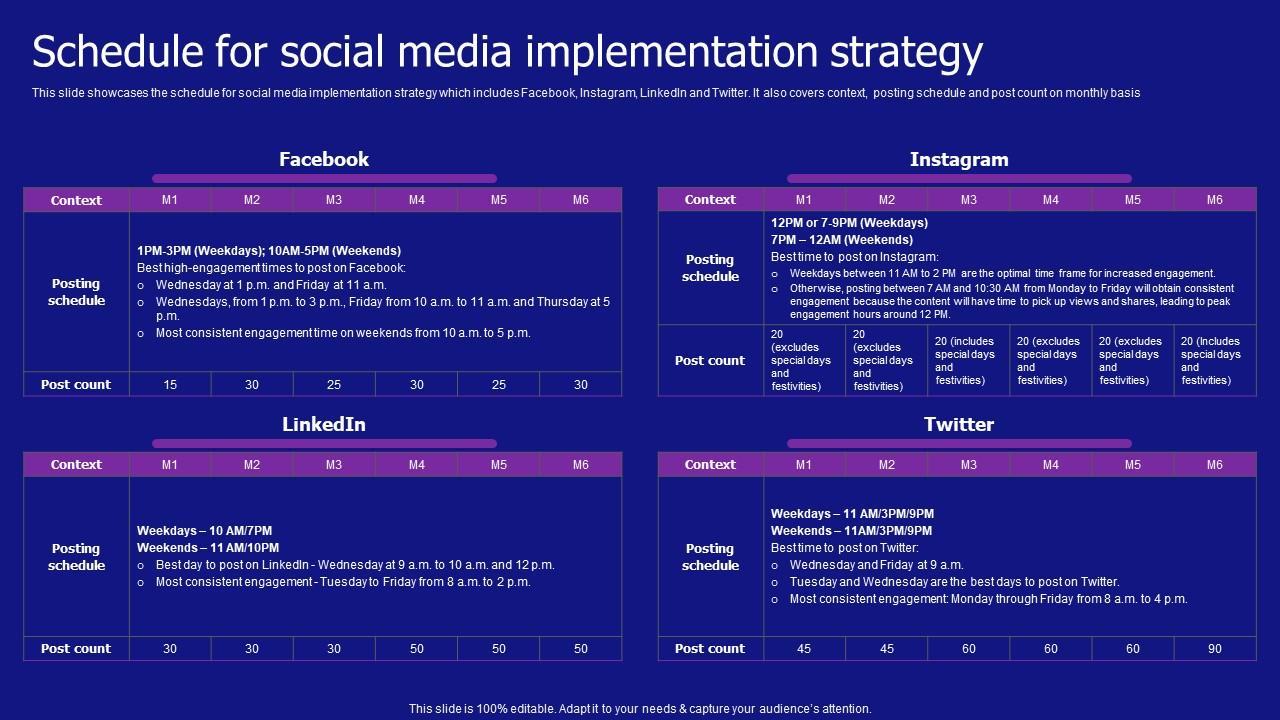 Schedule for social media implementation strategy

This slide showcases the schedule for social media implementation strategy which includes Facebook, Instagram, LinkedIn and Twitter. It also covers context, posting schedule and post count on monthly basis

Facebook

| Context | M1 | M2 | M3 | M4 | M5 | M6 |
|---|---|---|---|---|---|---|
| Posting schedule | 1PM-3PM (Weekdays); 10AM-5PM (Weekends) Best high-engagement times to post on Facebook: o Wednesday at 1 p.m. and Friday at 11 a.m. o Wednesdays, from 1 p.m. to 3 p.m., Friday from 10 a.m. to 11 a.m. and Thursday at 5 p.m. o Most consistent engagement time on weekends from 10 a.m. to 5 p.m. | | | | | |
| Post count | 15 | 30 | 25 | 30 | 25 | 30 |

Instagram

| Context | M1 | M2 | M3 | M4 | M5 | M6 |
|---|---|---|---|---|---|---|
| Posting schedule | 12PM or 7-9PM (Weekdays) 7PM – 12AM (Weekends) Best time to post on Instagram: o Weekdays between 11 AM to 2 PM are the optimal time frame for increased engagement. o Otherwise, posting between 7 AM and 10:30 AM from Monday to Friday will obtain consistent engagement because the content will have time to pick up views and shares, leading to peak engagement hours around 12 PM. | | | | | |
| Post count | 20 (excludes special days and festivities) | 20 (excludes special days and festivities) | 20 (includes special days and festivities) | 20 (excludes special days and festivities) | 20 (excludes special days and festivities) | 20 (Includes special days and festivities) |

LinkedIn

| Context | M1 | M2 | M3 | M4 | M5 | M6 |
|---|---|---|---|---|---|---|
| Posting schedule | Weekdays – 10 AM/7PM Weekends – 11 AM/10PM o Best day to post on LinkedIn - Wednesday at 9 a.m. to 10 a.m. and 12 p.m. o Most consistent engagement - Tuesday to Friday from 8 a.m. to 2 p.m. | | | | | |
| Post count | 30 | 30 | 30 | 50 | 50 | 50 |

Twitter

| Context | M1 | M2 | M3 | M4 | M5 | M6 |
|---|---|---|---|---|---|---|
| Posting schedule | Weekdays – 11 AM/3PM/9PM Weekends – 11AM/3PM/9PM Best time to post on Twitter: o Wednesday and Friday at 9 a.m. o Tuesday and Wednesday are the best days to post on Twitter. o Most consistent engagement: Monday through Friday from 8 a.m. to 4 p.m. | | | | | |
| Post count | 45 | 45 | 60 | 60 | 60 | 90 |

This slide is 100% editable. Adapt it to your needs & capture your audience's attention.